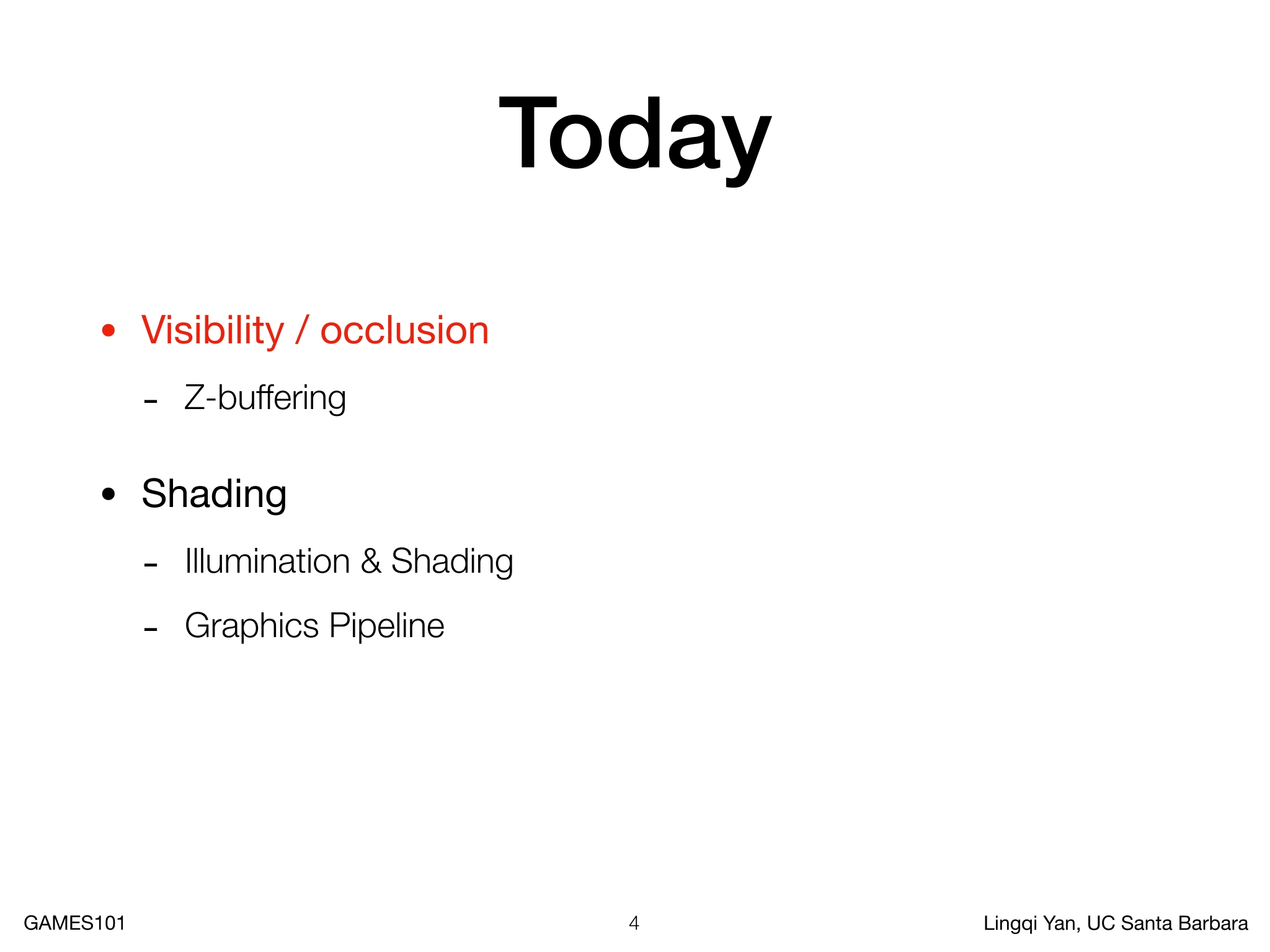 Today

• Visibility / occlusion

- Z-buffering

• Shading

- Illumination & Shading

- Graphics Pipeline

GAMES101

4

Lingqi Yan, UC Santa Barbara